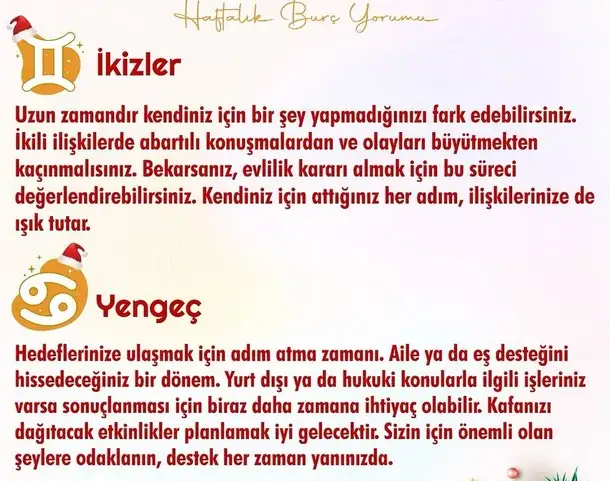 Haftalık Burç Yorumu

İkizler

Uzun zamandır kendiniz için bir şey yapmadığınızı fark edebilirsiniz. İkili ilişkilerde abartılı konuşmalardan ve olayları büyütmekten kaçınmalısınız. Bekarsanız, evlilik kararı almak için bu süreci değerlendirebilirsiniz. Kendiniz için attığınız her adım, ilişkilerinize de ışık tutar.

Yengeç

Hedeflerinize ulaşmak için adım atma zamanı. Aile ya da eş desteğini hissedeceğiniz bir dönem. Yurt dışı ya da hukuki konularla ilgili işleriniz varsa sonuçlanması için biraz daha zamana ihtiyaç olabilir. Kafanızı dağıtacak etkinlikler planlamak iyi gelecektir. Sizin için önemli olan şeylere odaklanın, destek her zaman yanınızda.